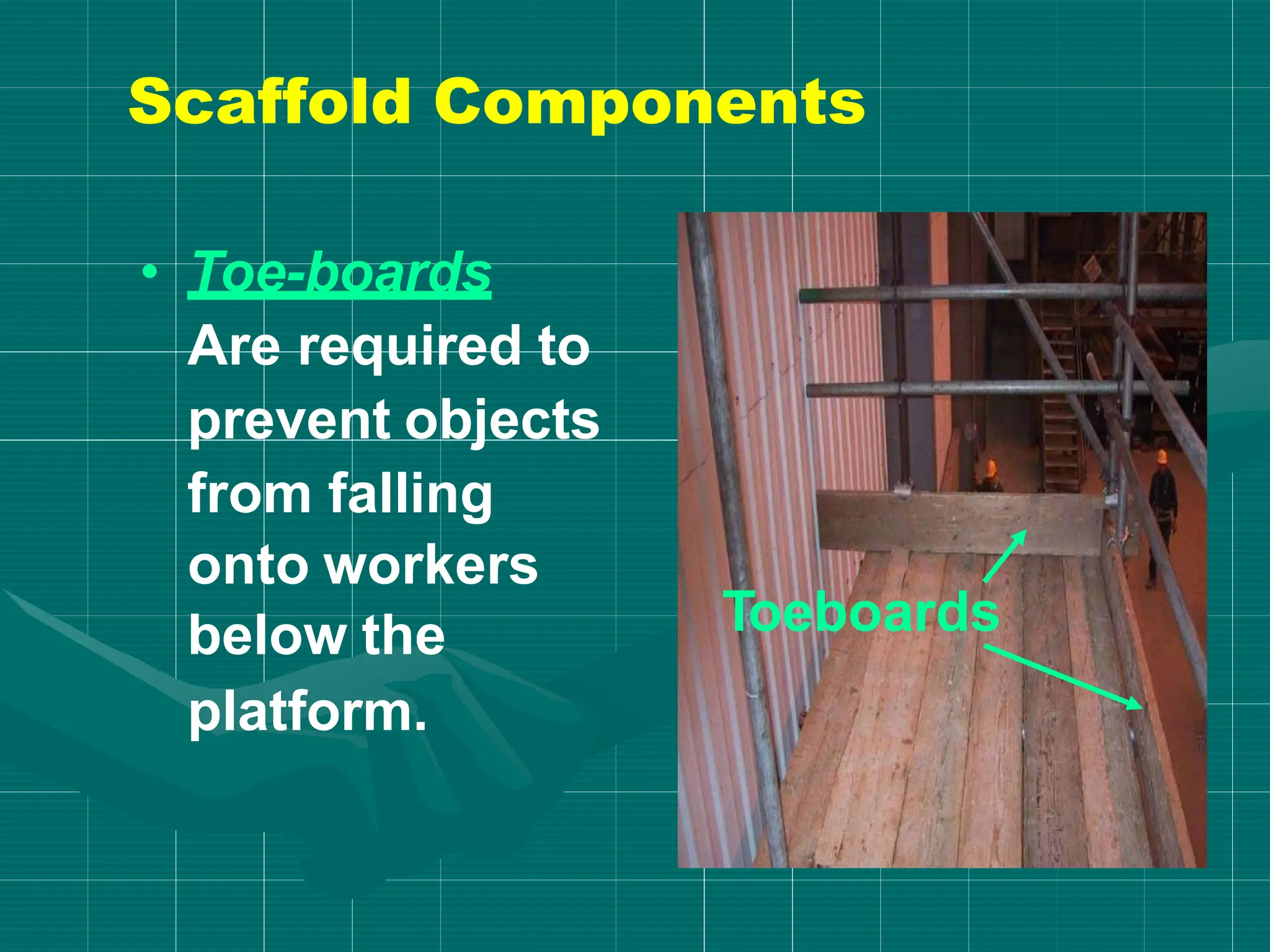 Scaffold Components

• Toe-boards
Are required to prevent objects from falling onto workers below the platform.

Toeboards